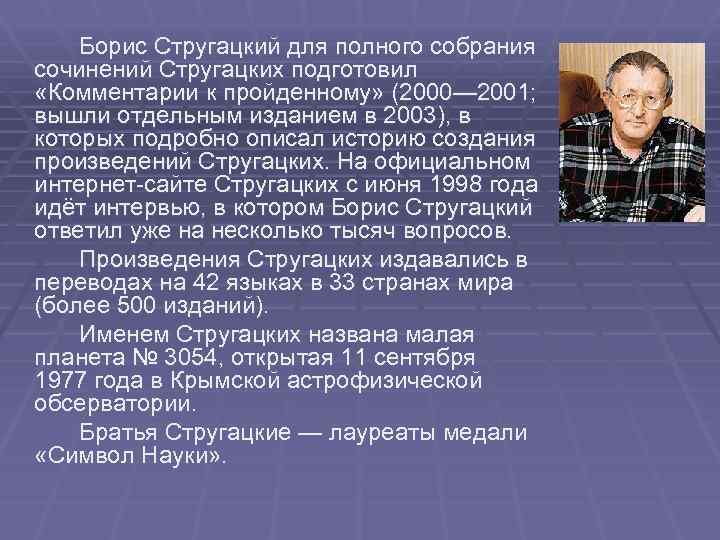 Борис Стругацкий для полного собрания сочинений Стругацких подготовил «Комментарии к пройденному» (2000—2001; вышли отдельным изданием в 2003), в которых подробно описал историю создания произведений Стругацких. На официальном интернет-сайте Стругацких с июня 1998 года идёт интервью, в котором Борис Стругацкий ответил уже на несколько тысяч вопросов.

Произведения Стругацких издавались в переводах на 42 языках в 33 странах мира (более 500 изданий).

Именем Стругацких названа малая планета № 3054, открытая 11 сентября 1977 года в Крымской астрофизической обсерватории.

Братья Стругацкие — лауреаты медали «Символ Науки».